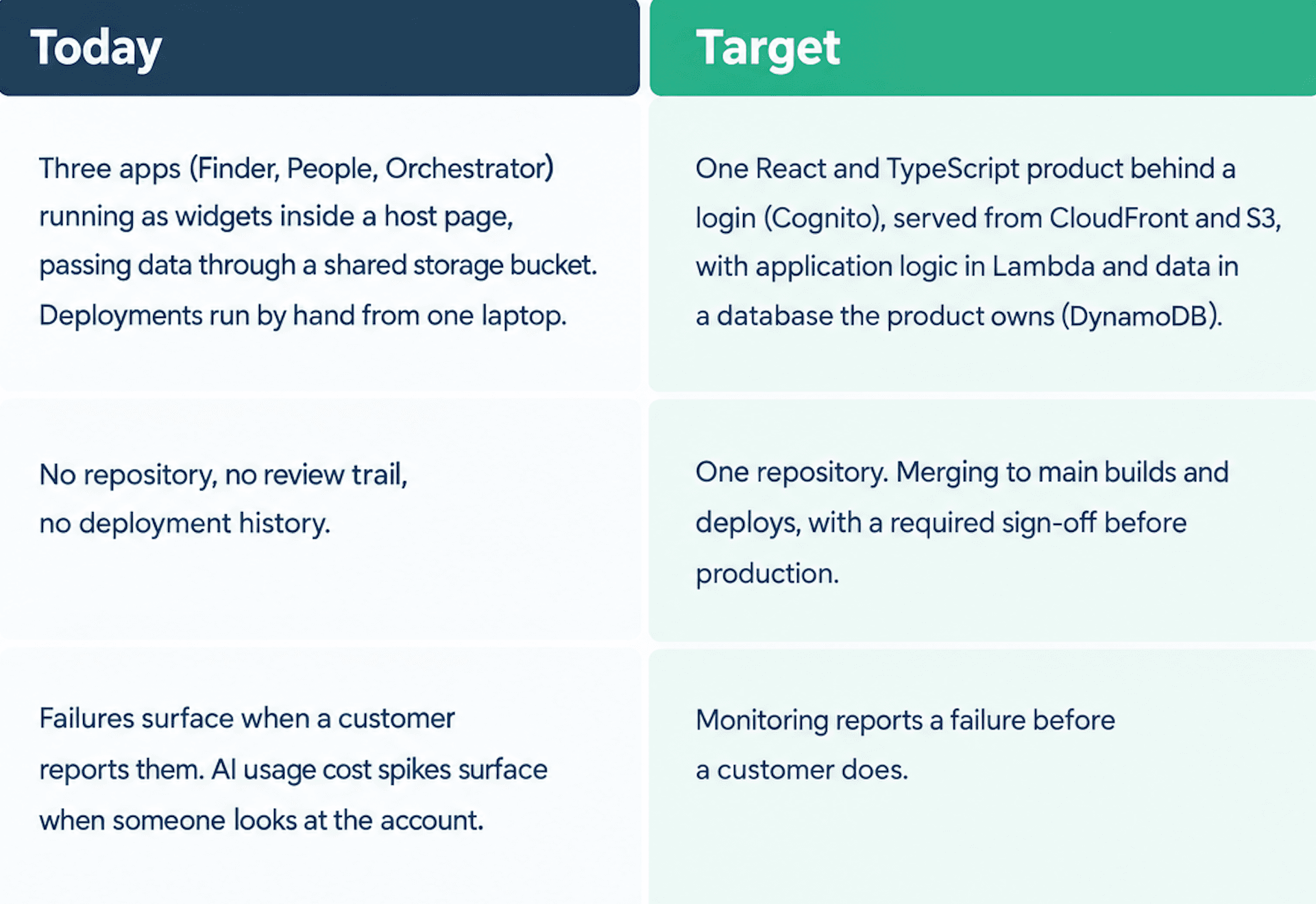 | Today | Target |
|---|---|
| Three apps (Finder, People, Orchestrator) running as widgets inside a host page, passing data through a shared storage bucket. Deployments run by hand from one laptop. | One React and TypeScript product behind a login (Cognito), served from CloudFront and S3, with application logic in Lambda and data in a database the product owns (DynamoDB). |
| No repository, no review trail, no deployment history. | One repository. Merging to main builds and deploys, with a required sign-off before production. |
| Failures surface when a customer reports them. AI usage cost spikes surface when someone looks at the account. | Monitoring reports a failure before a customer does. |